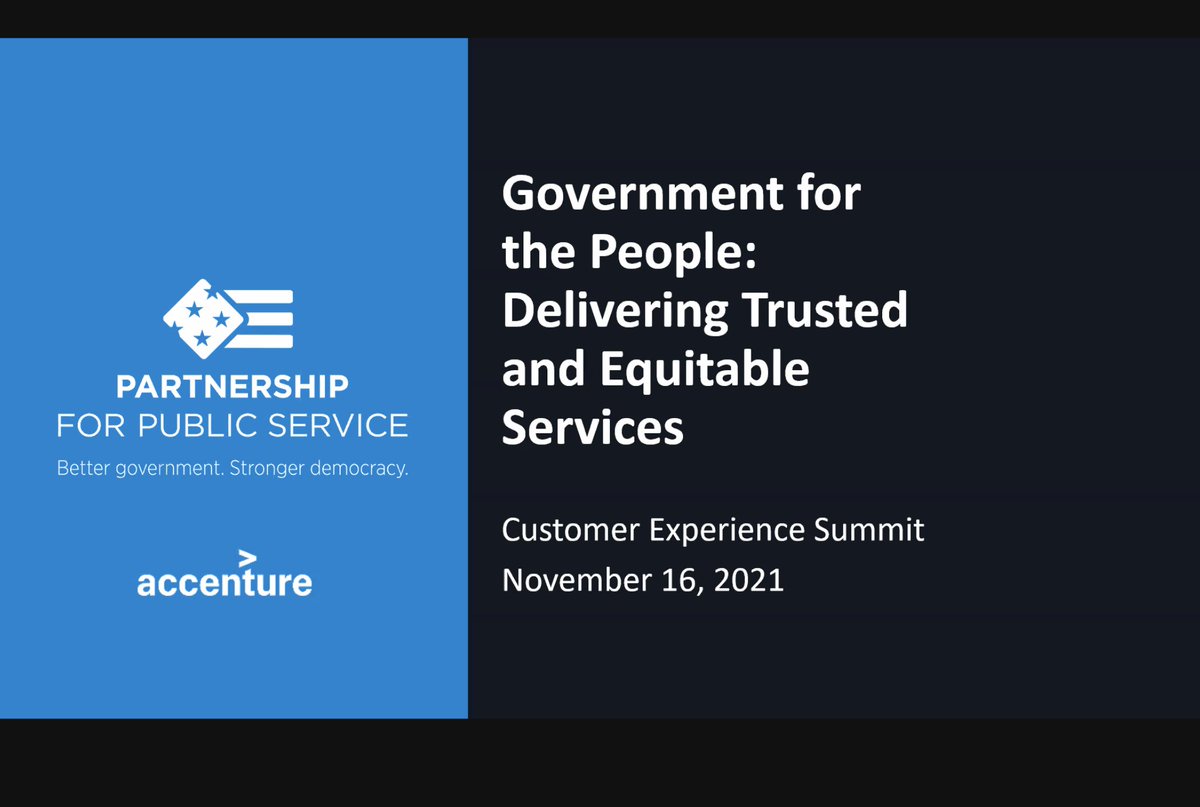 PARTNERSHIP
FOR PUBLIC SERVICE
Better government. Stronger democracy.

accenture

Government for the People: Delivering Trusted and Equitable Services

Customer Experience Summit
November 16, 2021